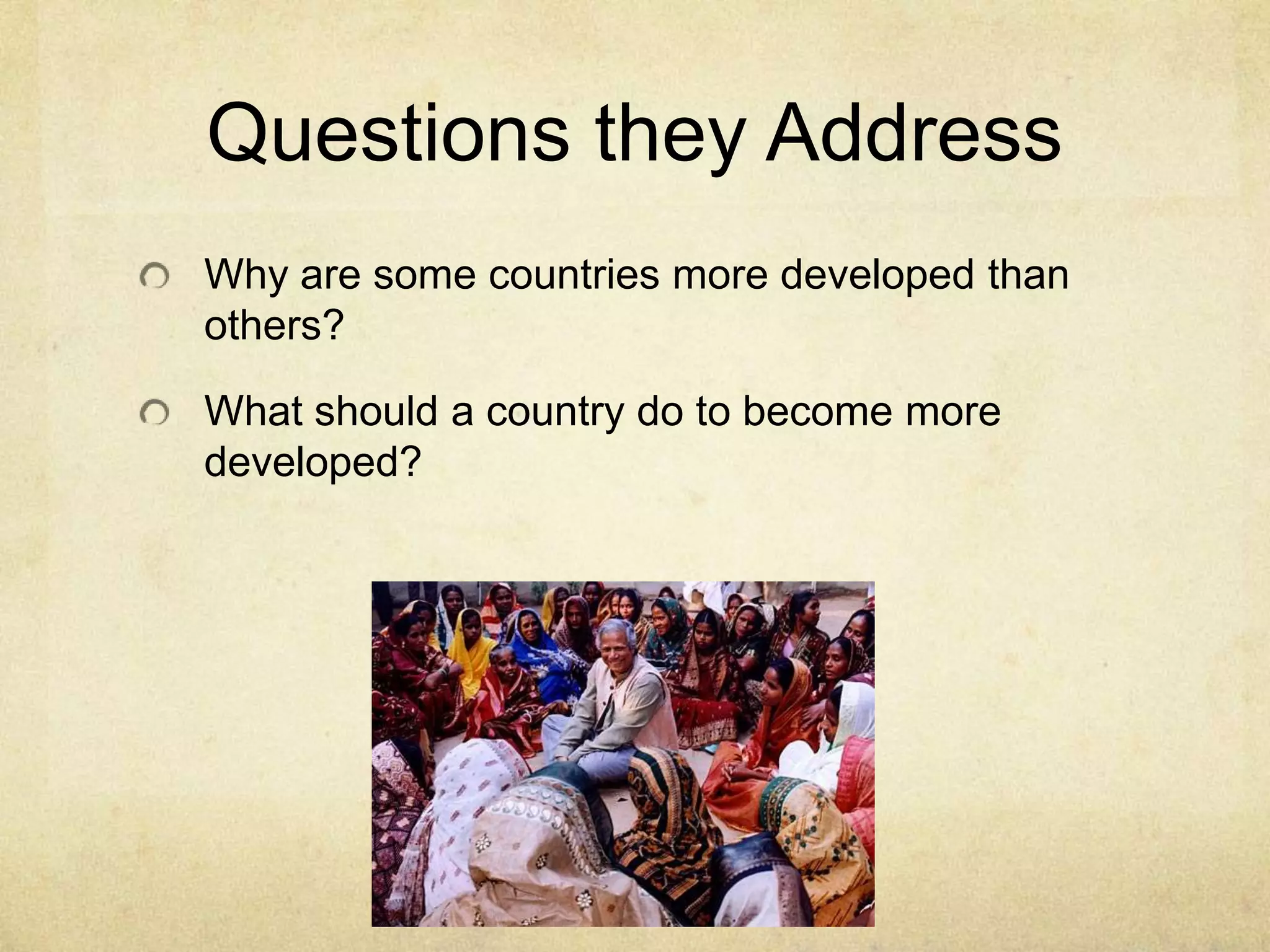 Questions they Address

Why are some countries more developed than others?

What should a country do to become more developed?